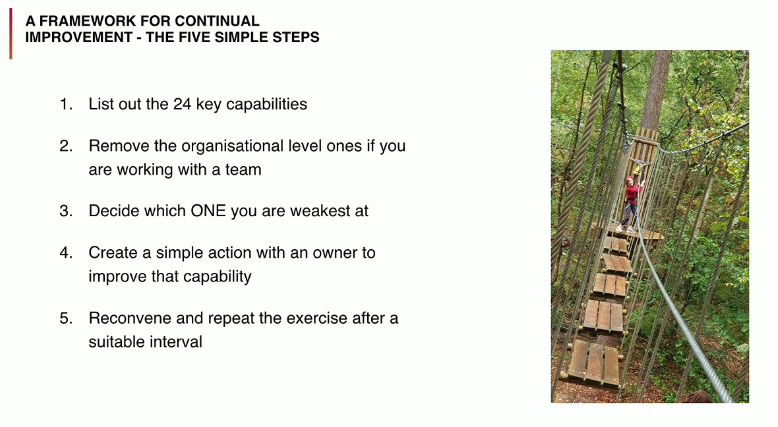 A FRAMEWORK FOR CONTINUAL IMPROVEMENT - THE FIVE SIMPLE STEPS

1. List out the 24 key capabilities

2. Remove the organisational level ones if you are working with a team

3. Decide which ONE you are weakest at

4. Create a simple action with an owner to improve that capability

5. Reconvene and repeat the exercise after a suitable interval